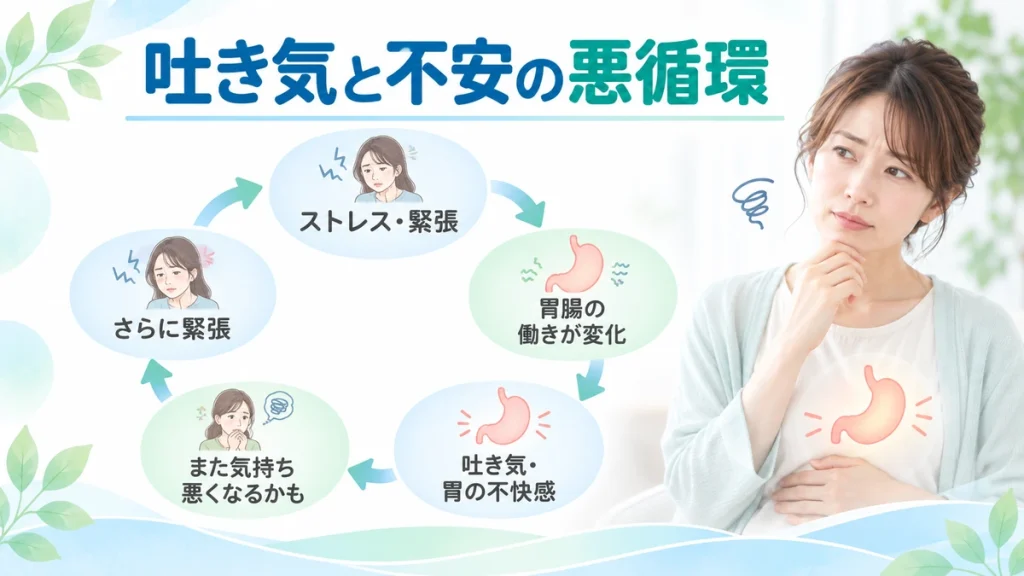 吐き気と不安の悪循環

ストレス・緊張

胃腸の働きが変化

吐き気・胃の不快感

また気持ち悪くなるかも

さらに緊張